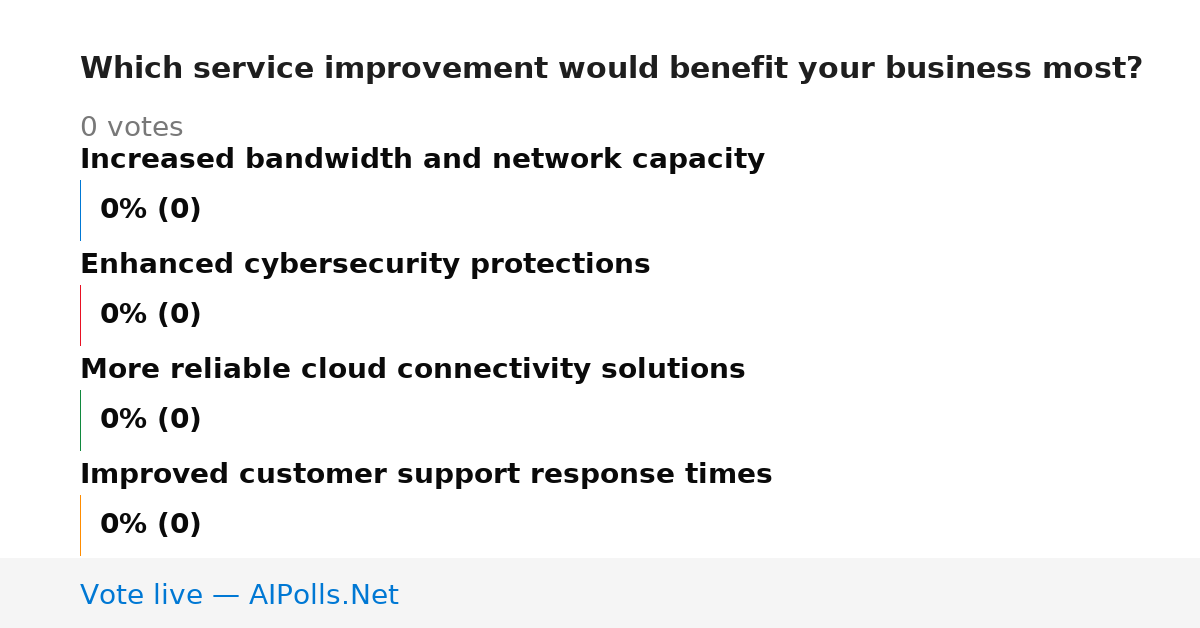 Which service improvement would benefit your business most?

0 votes

Increased bandwidth and network capacity

0% (0)

Enhanced cybersecurity protections

0% (0)

More reliable cloud connectivity solutions

0% (0)

Improved customer support response times

0% (0)

Vote live — AIPolls.Net